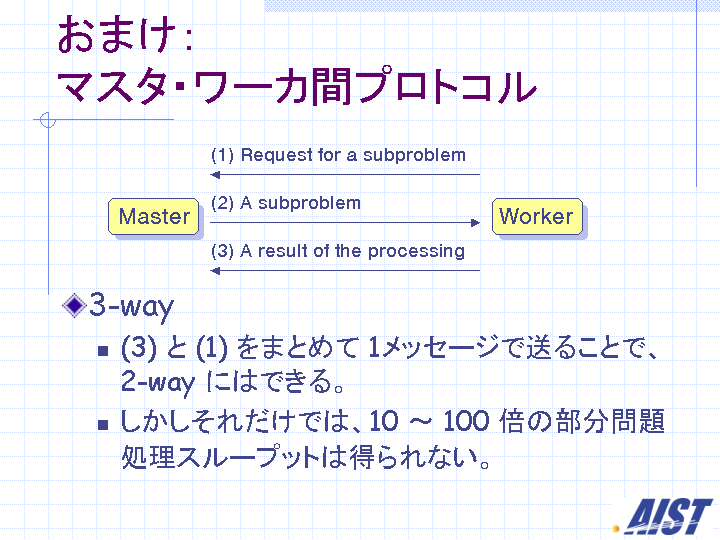 おまけ:
マスタ・ワーカ間プロトコル

(1) Request for a subproblem

Master

(2) A subproblem

Worker

(3) A result of the processing

3-way

(3) と (1) をまとめて 1メッセージで送ることで、2-way にはできる。

しかしそれだけでは、10 ~ 100 倍の部分問題処理スループットは得られない。

AIST